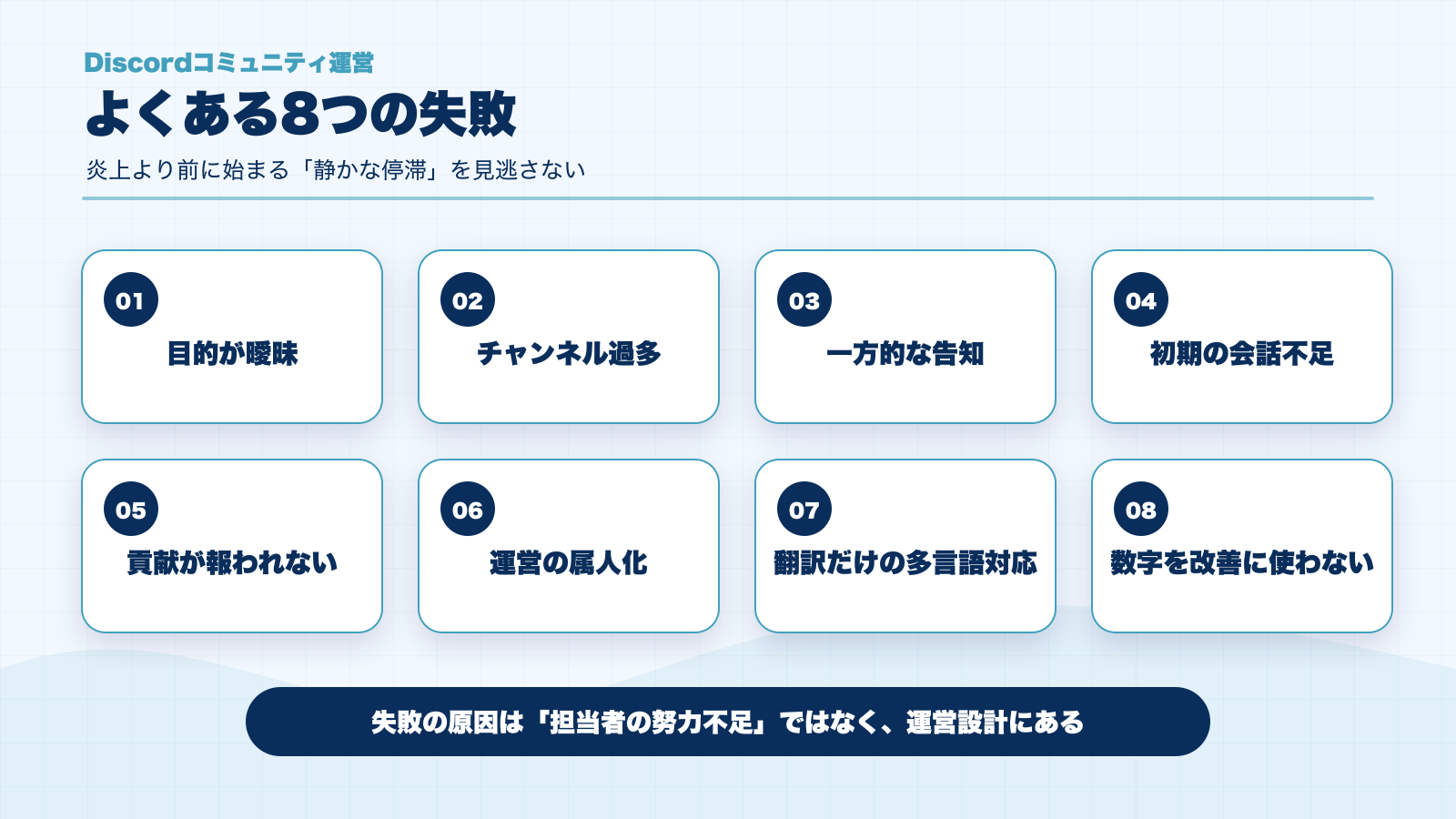 Discordコミュニティ運営

よくある8つの失敗

炎上より前に始まる「静かな停滞」を見逃さない

01
目的が曖昧

02
チャンネル過多

03
一方的な告知

04
初期の会話不足

05
貢献が報われない

06
運営の属人化

07
翻訳だけの多言語対応

08
数字を改善に使わない

失敗の原因は「担当者の努力不足」ではなく、運営設計にある